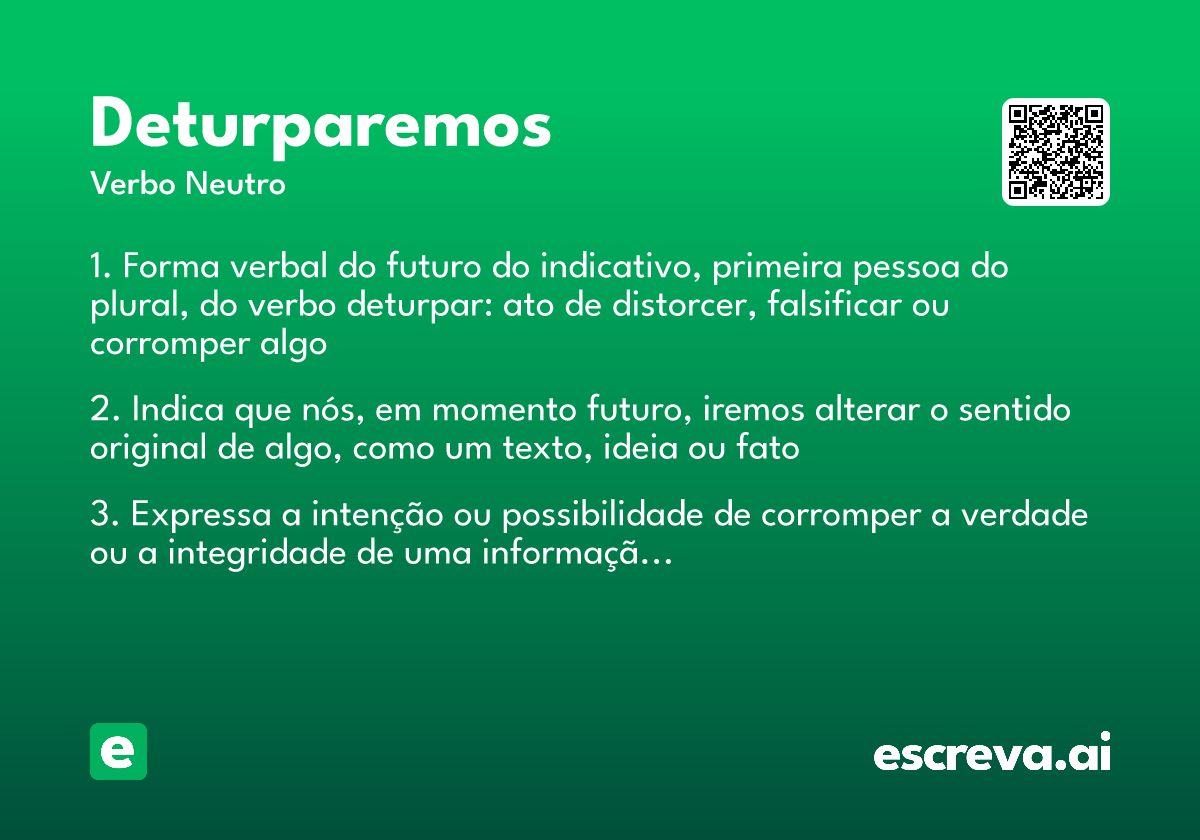 Deturparemos

Verbo Neutro

1. Forma verbal do futuro do indicativo, primeira pessoa do plural, do verbo deturpar: ato de distorcer, falsificar ou corromper algo

2. Indica que nós, em momento futuro, iremos alterar o sentido original de algo, como um texto, ideia ou fato

3. Expressa a intenção ou possibilidade de corromper a verdade ou a integridade de uma informaçã...

e

escreva.ai